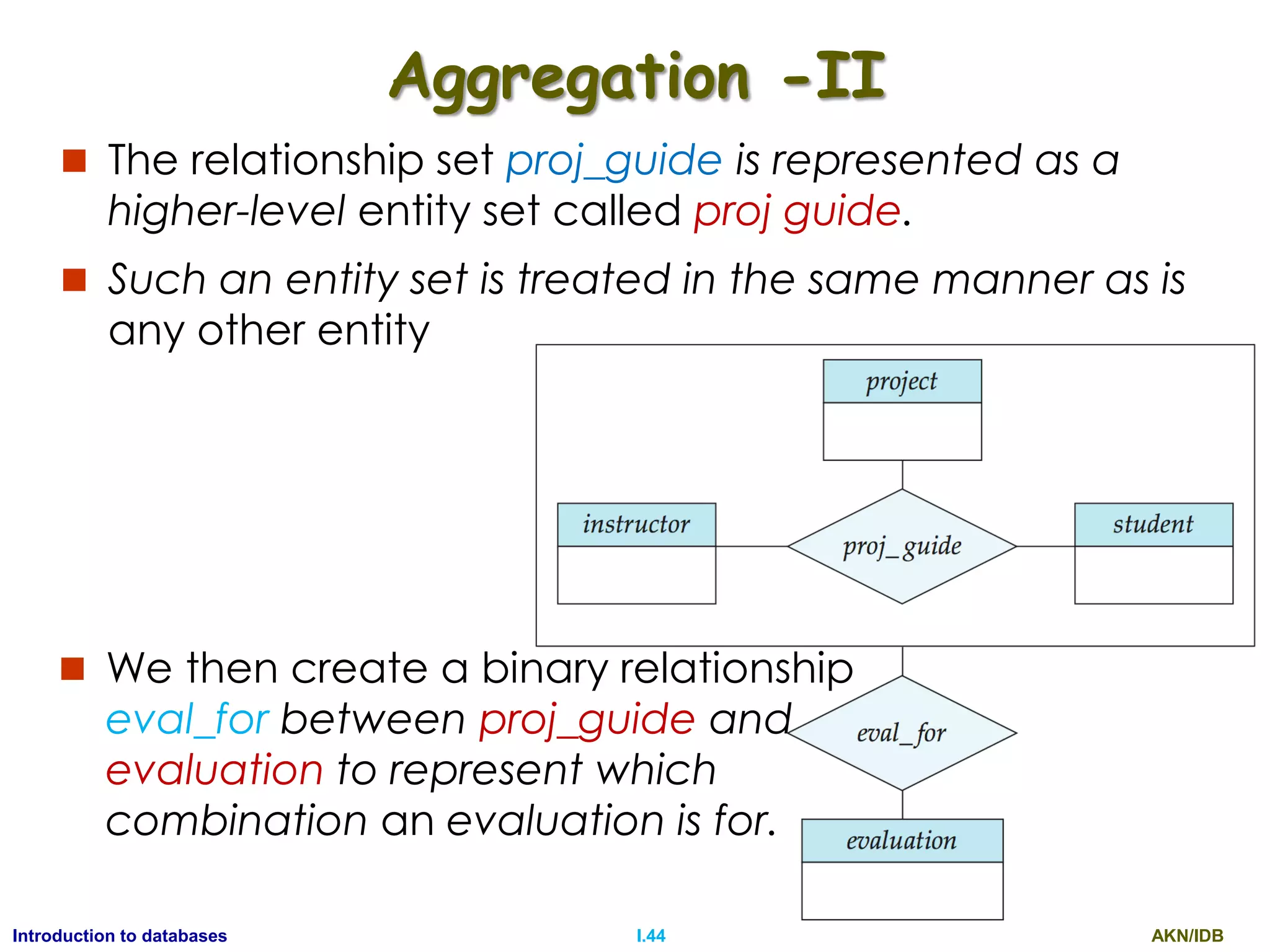 Aggregation -II

The relationship set proj_guide is represented as a higher-level entity set called proj guide.

Such an entity set is treated in the same manner as is any other entity

project

instructor

proj_guide

student

We then create a binary relationship eval_for between proj_guide and evaluation to represent which combination an evaluation is for.

eval_for

evaluation

Introduction to databases

I.44

AKN/IDB